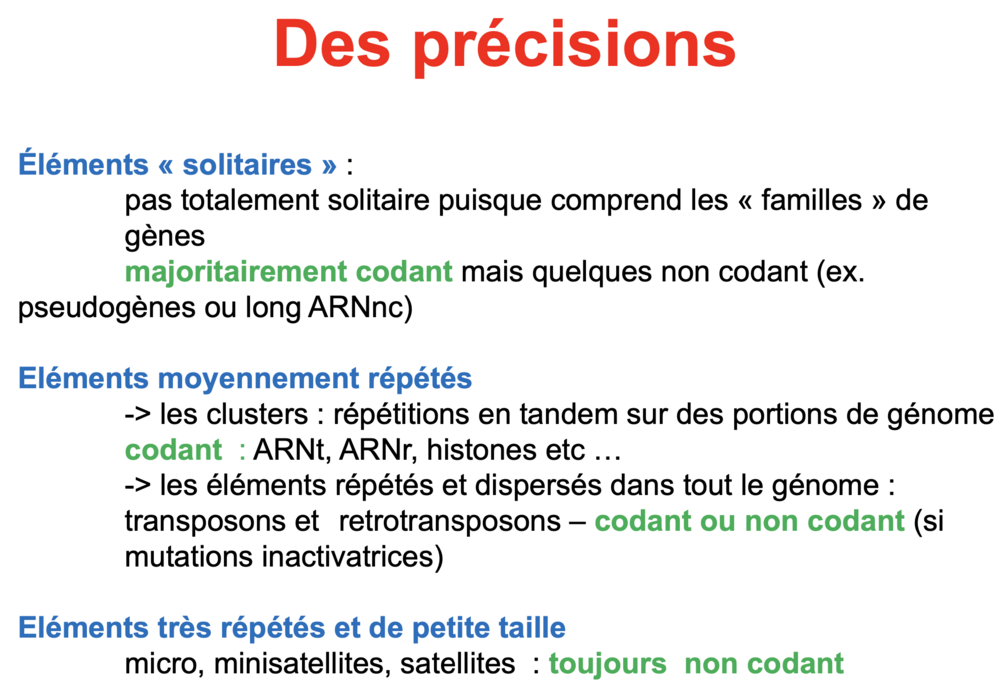 Des précisions

Éléments « solitaires » :
pas totalement solitaire puisque comprend les « familles » de gènes
majoritairement codant mais quelques non codant (ex. pseudogènes ou long ARNnc)

Eléments moyennement répétés
-> les clusters : répétitions en tandem sur des portions de génome
codant : ARNt, ARNr, histones etc …
-> les éléments répétés et dispersés dans tout le génome : transposons et retrotransposons – codant ou non codant (si mutations inactivatrices)

Eléments très répétés et de petite taille
micro, minisatellites, satellites : toujours non codant